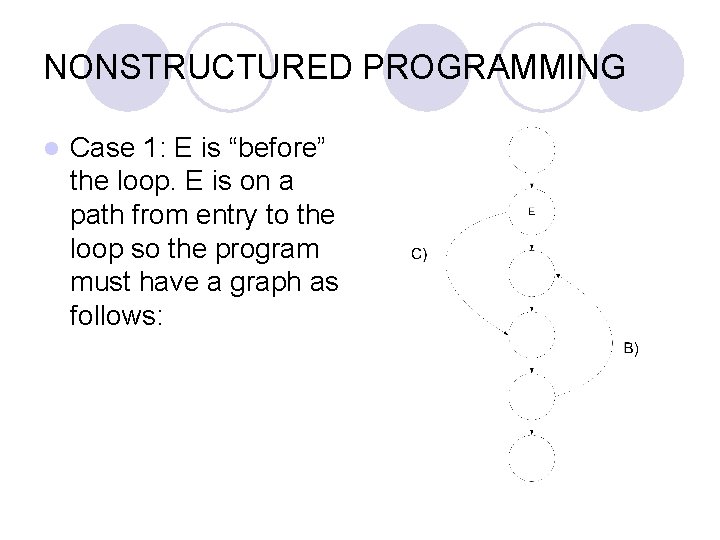 NONSTRUCTURED PROGRAMMING

Case 1: E is “before” the loop. E is on a path from entry to the loop so the program must have a graph as follows:

E

C)

B)